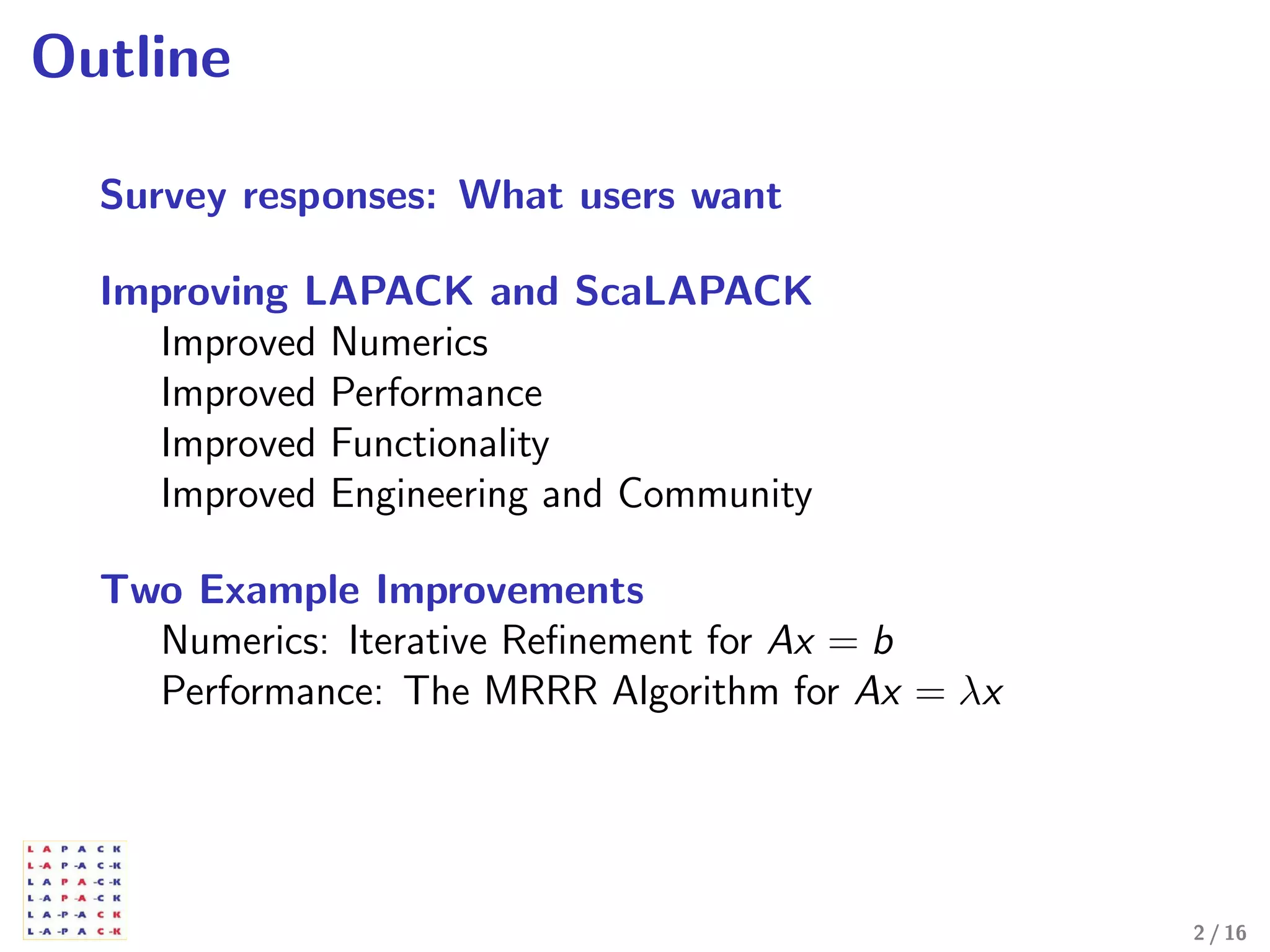 Outline

Survey responses: What users want

Improving LAPACK and ScaLAPACK
Improved Numerics
Improved Performance
Improved Functionality
Improved Engineering and Community

Two Example Improvements
Numerics: Iterative Refinement for $Ax = b$
Performance: The MRRR Algorithm for $Ax = \lambda x$

L A P A C K
L -A P -A C -K
L A P A -C -K
L -A P -A -C K
L A -P -A C K
L -A -P A C -K

2 / 16